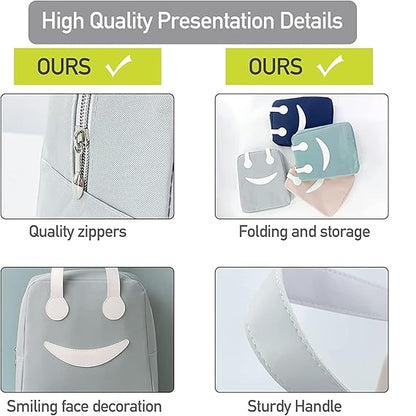 High Quality Presentation Details

OURS ✓

OURS ✓

Quality zippers

Folding and storage

Smiling face decoration

Sturdy Handle